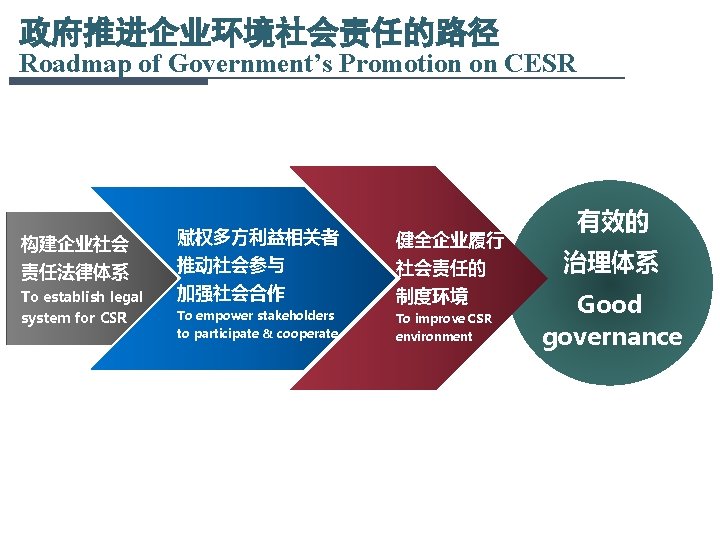 政府推进企业环境社会责任的路径
Roadmap of Government's Promotion on CESR

构建企业社会责任法律体系
To establish legal system for CSR

赋权多方利益相关者
推动社会参与
加强社会合作
To empower stakeholders to participate & cooperate

健全企业履行社会责任的制度环境
To improve CSR environment

有效的治理体系
Good governance